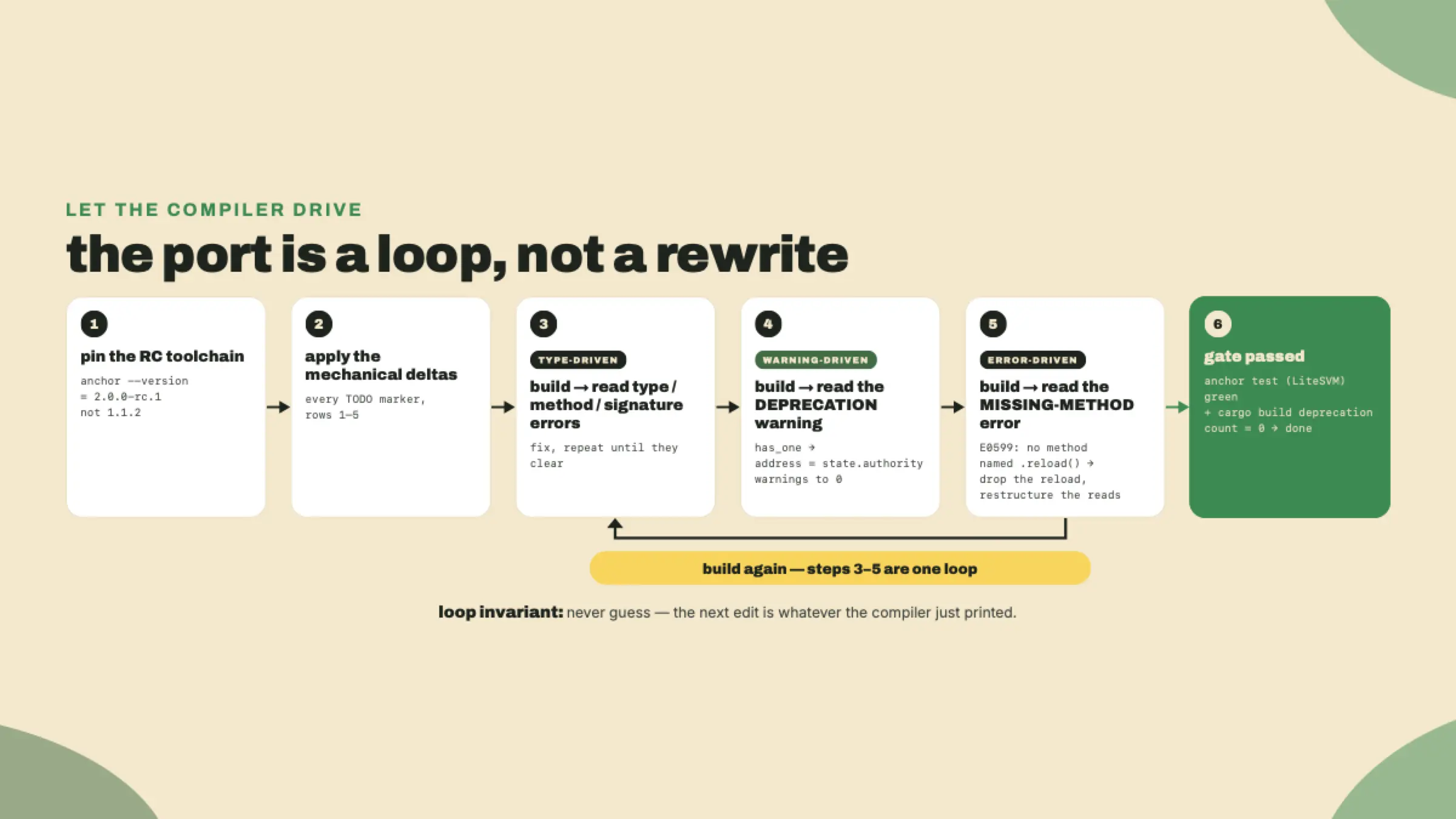 LET THE COMPILER DRIVE

the port is a loop, not a rewrite

1

pin the RC toolchain

anchor --version = 2.0.0-rc.1 not 1.1.2

2

apply the mechanical deltas

every TODO marker, rows 1–5

3

TYPE-DRIVEN

build → read type / method / signature errors

fix, repeat until they clear

4

WARNING-DRIVEN

build → read the DEPRECATION warning

has_one → address = state.authority warnings to 0

5

ERROR-DRIVEN

build → read the MISSING-METHOD error

E0599: no method named .reload() → drop the reload, restructure the reads

6

gate passed

anchor test (LiteSVM) green + cargo build deprecation count = 0 → done

build again — steps 3–5 are one loop

loop invariant: never guess — the next edit is whatever the compiler just printed.